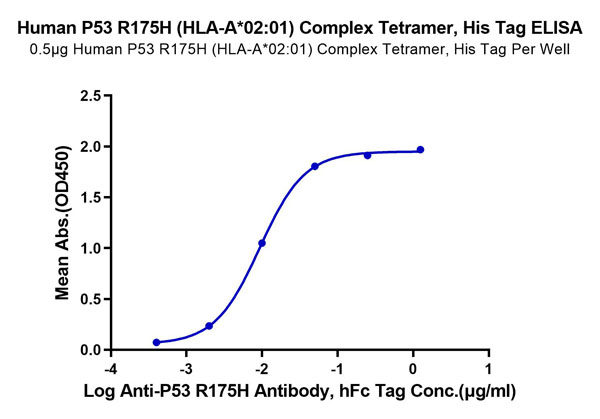 Human P53 R175H (HLA-A*02:01) Complex Tetramer, His Tag ELISA
0.5μg Human P53 R175H (HLA-A*02:01) Complex Tetramer, His Tag Per Well

Mean Abs.(OD450)
2.5
2.0
1.5
1.0
0.5
0.0

-4
-3
-2
-1
0
1
Log Anti-P53 R175H Antibody, hFc Tag Conc.(μg/ml)